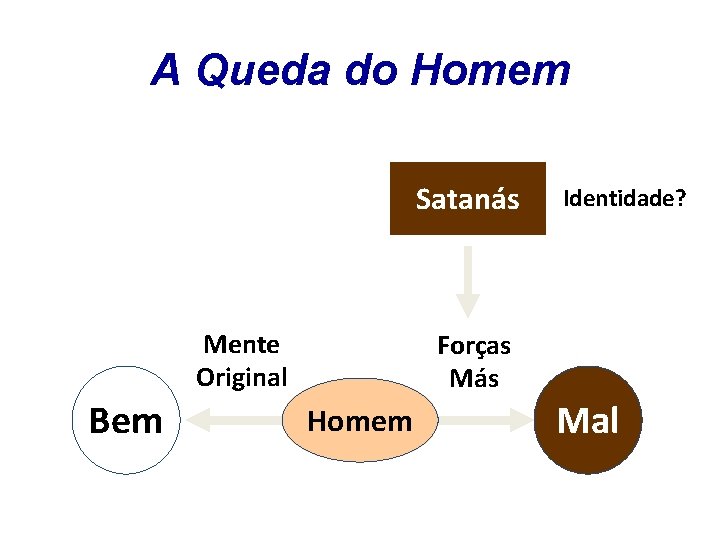 A Queda do Homem

Satanás

Identidade?

Mente Original

Forças Más

Bem

Homem

Mal